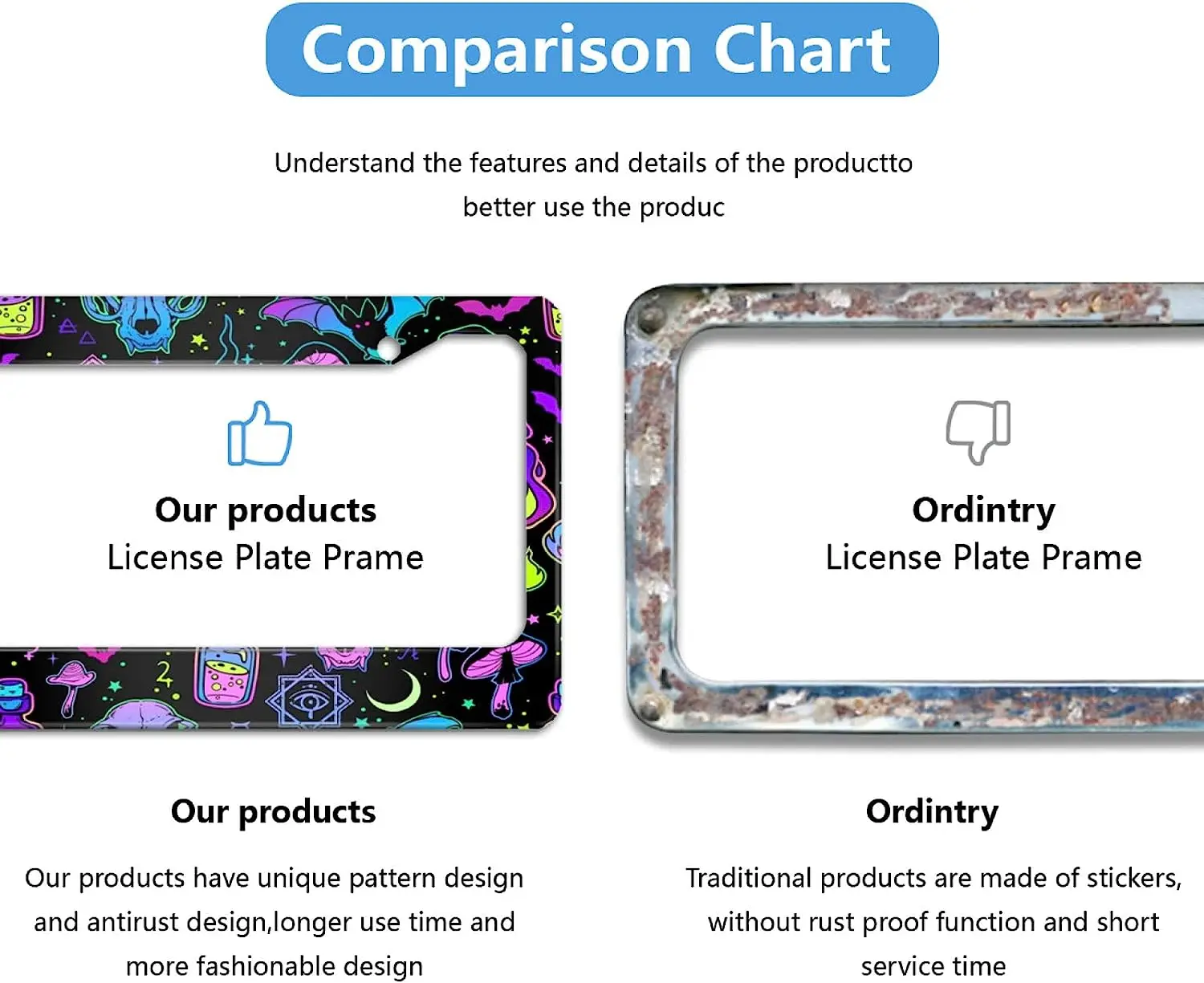 Comparison Chart

Understand the features and details of the productto better use the produc

Our products
License Plate Prame

Ordintry
License Plate Prame

Our products

Our products have unique pattern design and antirust design,longer use time and more fashionable design

Ordintry

Traditional products are made of stickers, without rust proof function and short service time